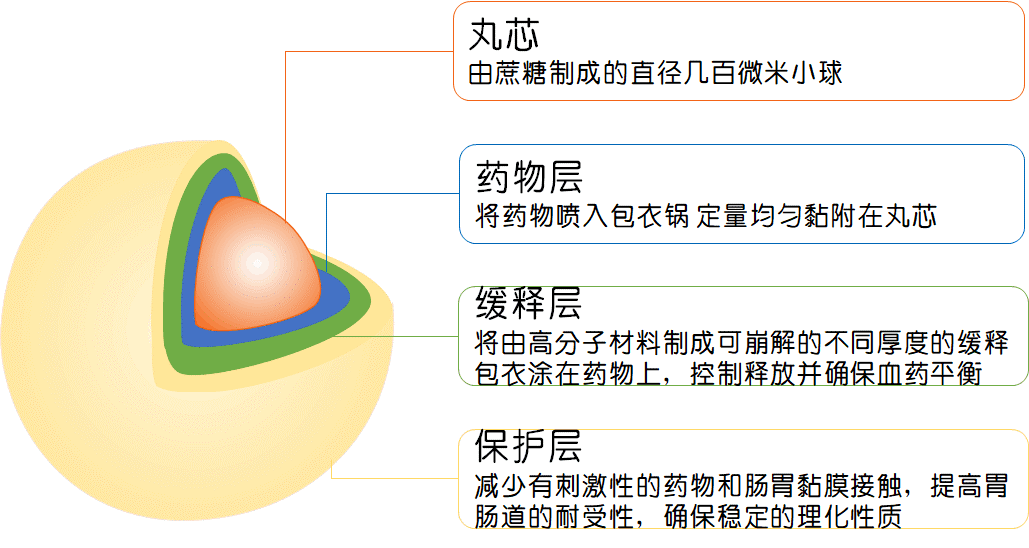 丸芯
由蔗糖制成的直径几百微米小球

药物层
将药物喷入包衣锅 定量均匀黏附在丸芯

缓释层
将由高分子材料制成可崩解的不同厚度的缓释包衣涂在药物上，控制释放并确保血药平衡

保护层
减少有刺激性的药物和肠胃黏膜接触，提高胃肠道的耐受性，确保稳定的理化性质